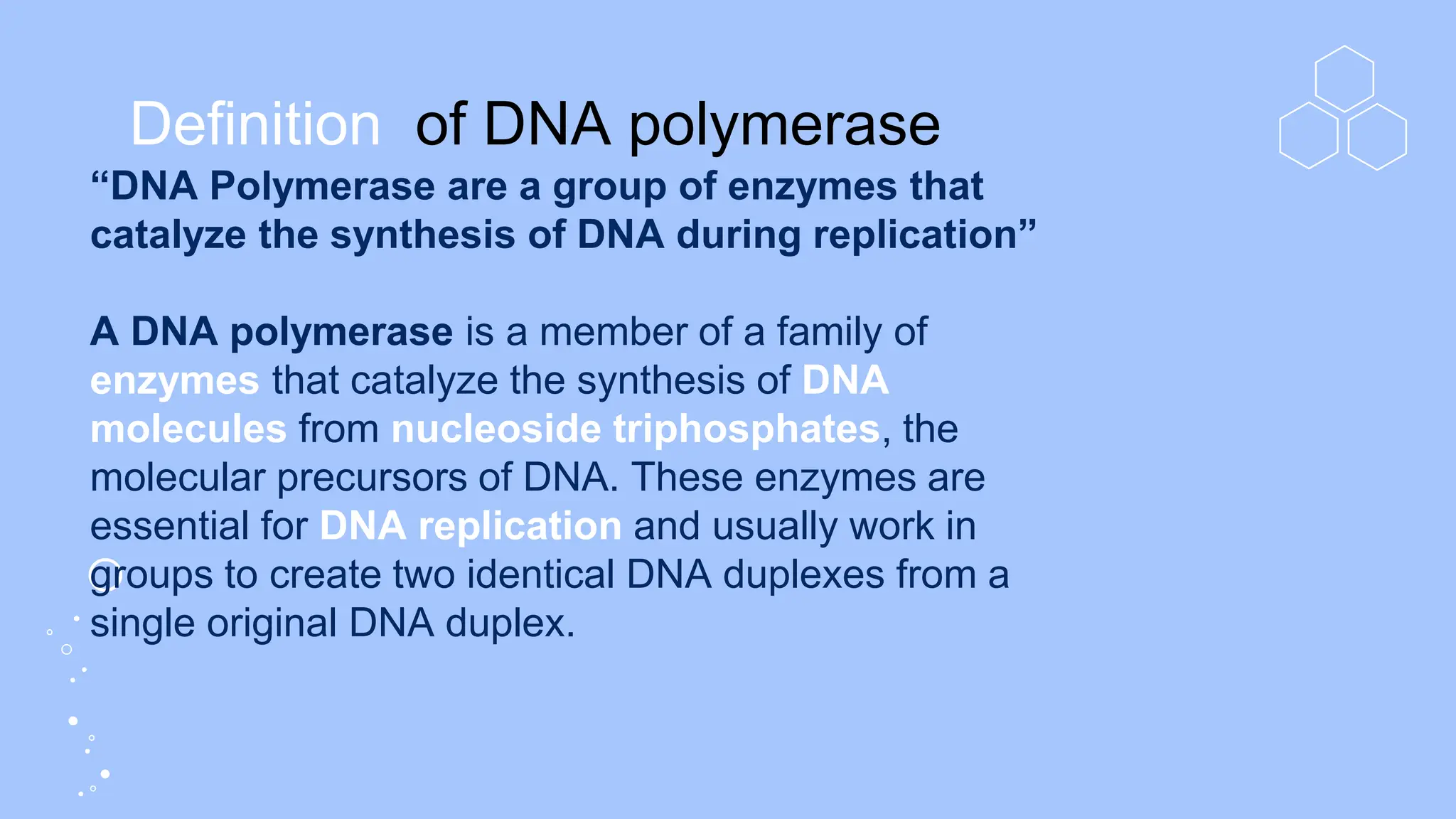 Definition of DNA polymerase

“DNA Polymerase are a group of enzymes that catalyze the synthesis of DNA during replication”

A DNA polymerase is a member of a family of enzymes that catalyze the synthesis of DNA molecules from nucleoside triphosphates, the molecular precursors of DNA. These enzymes are essential for DNA replication and usually work in groups to create two identical DNA duplexes from a single original DNA duplex.